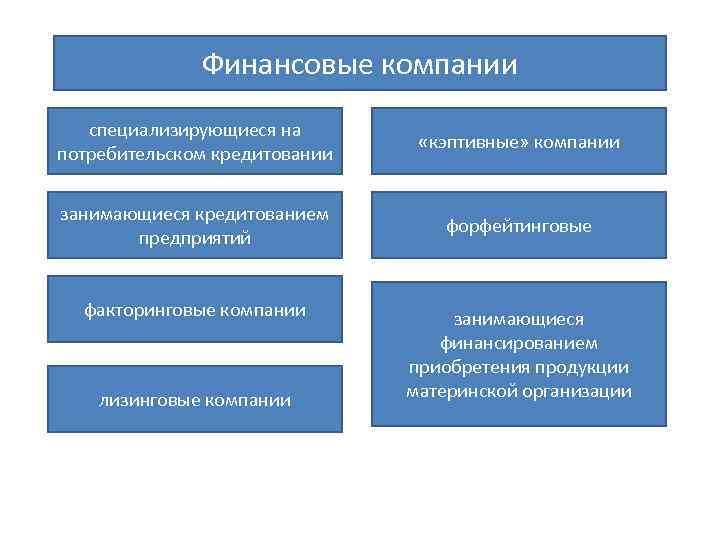 Финансовые компании

специализирующиеся на потребительском кредитовании

занимающиеся кредитованием предприятий

факторинговые компании

лизинговые компании

«кэптивные» компании

форфейтинговые

занимающиеся финансированием приобретения продукции материнской организации